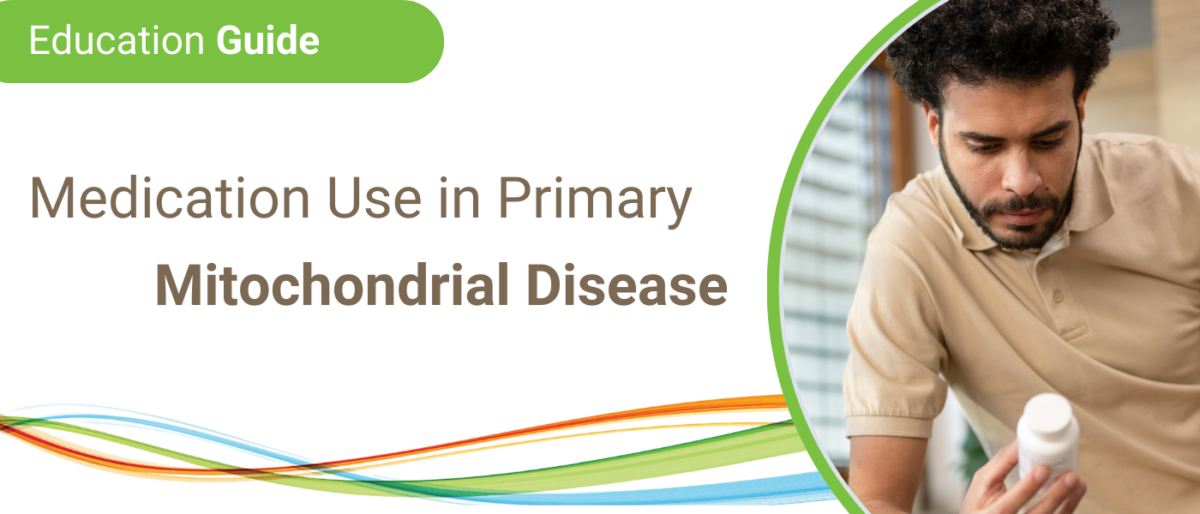 Education Guide

Medication Use in Primary Mitochondrial Disease